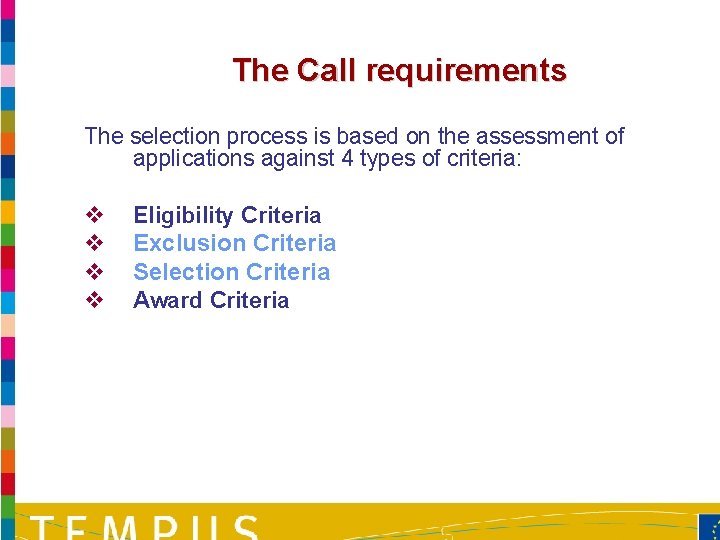 The Call requirements

The selection process is based on the assessment of applications against 4 types of criteria:

❖ Eligibility Criteria
❖ Exclusion Criteria
❖ Selection Criteria
❖ Award Criteria

TEMPUS